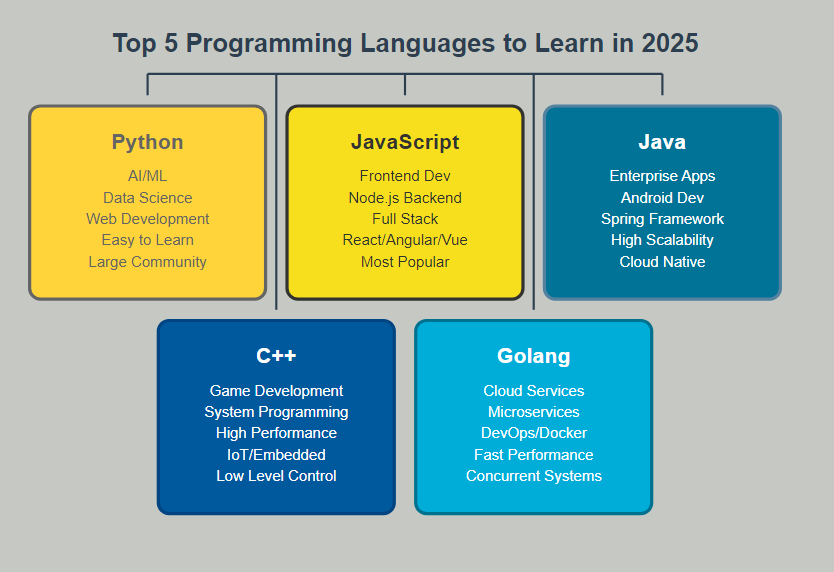 Top 5 Programming Languages to Learn in 2025

Python
AI/ML
Data Science
Web Development
Easy to Learn
Large Community

JavaScript
Frontend Dev
Node.js Backend
Full Stack
React/Angular/Vue
Most Popular

Java
Enterprise Apps
Android Dev
Spring Framework
High Scalability
Cloud Native

C++
Game Development
System Programming
High Performance
IoT/Embedded
Low Level Control

Golang
Cloud Services
Microservices
DevOps/Docker
Fast Performance
Concurrent Systems